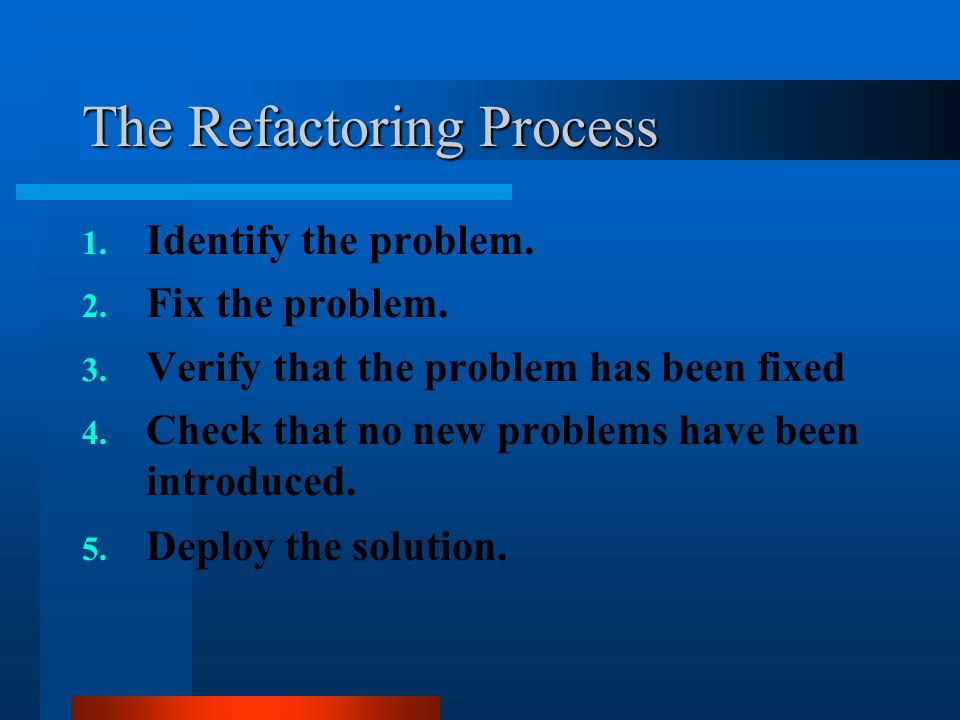 The Refactoring Process

1. Identify the problem.
2. Fix the problem.
3. Verify that the problem has been fixed
4. Check that no new problems have been introduced.
5. Deploy the solution.